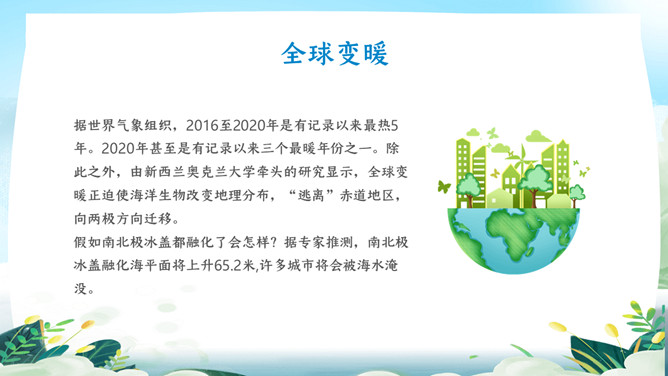 全球变暖

据世界气象组织，2016至2020年是有记录以来最热5年。2020年甚至是有记录以来三个最暖年份之一。除此之外，由新西兰奥克兰大学牵头的研究显示，全球变暖正迫使海洋生物改变地理分布，“逃离”赤道地区，向两极方向迁移。
假如南北极冰盖都融化了会怎样？据专家推测，南北极冰盖融化海平面将上升65.2米,许多城市将会被海水淹没。